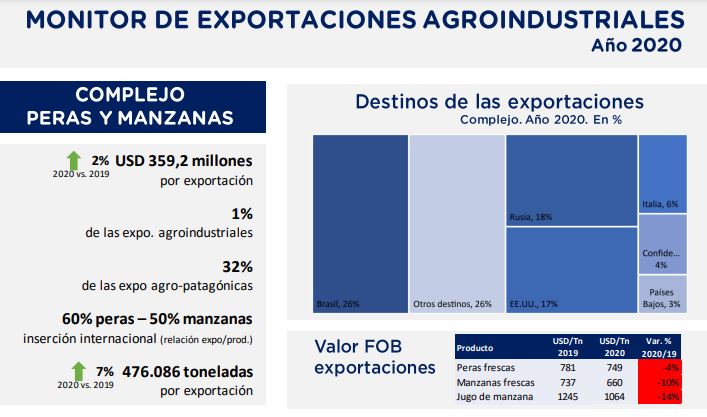 MONITOR DE EXPORTACIONES AGROINDUSTRIALES
Año 2020

COMPLEJO
PERAS Y MANZANAS

2% USD 359,2 millones
2020 vs. 2019
por exportación

1%
de las expo. agroindustriales

32%
de las expo agro-patagónicas

60% peras – 50% manzanas
inserción internacional (relación expo/prod.)

7% 476.086 toneladas
2020 vs. 2019
por exportación

Destinos de las exportaciones
Complejo. Año 2020. En %

Brasil, 26%
Otros destinos, 26%
Rusia, 18%
EE.UU., 17%
Italia, 6%
Confide... 4%
Países Bajos, 3%

Valor FOB exportaciones

| Producto | USD/Tn 2019 | USD/Tn 2020 | Var. % 2020/19 |
|---|---|---|---|
| Peras frescas | 781 | 749 | -4% |
| Manzanas frescas | 737 | 660 | -10% |
| Jugo de manzana | 1245 | 1064 | -14% |